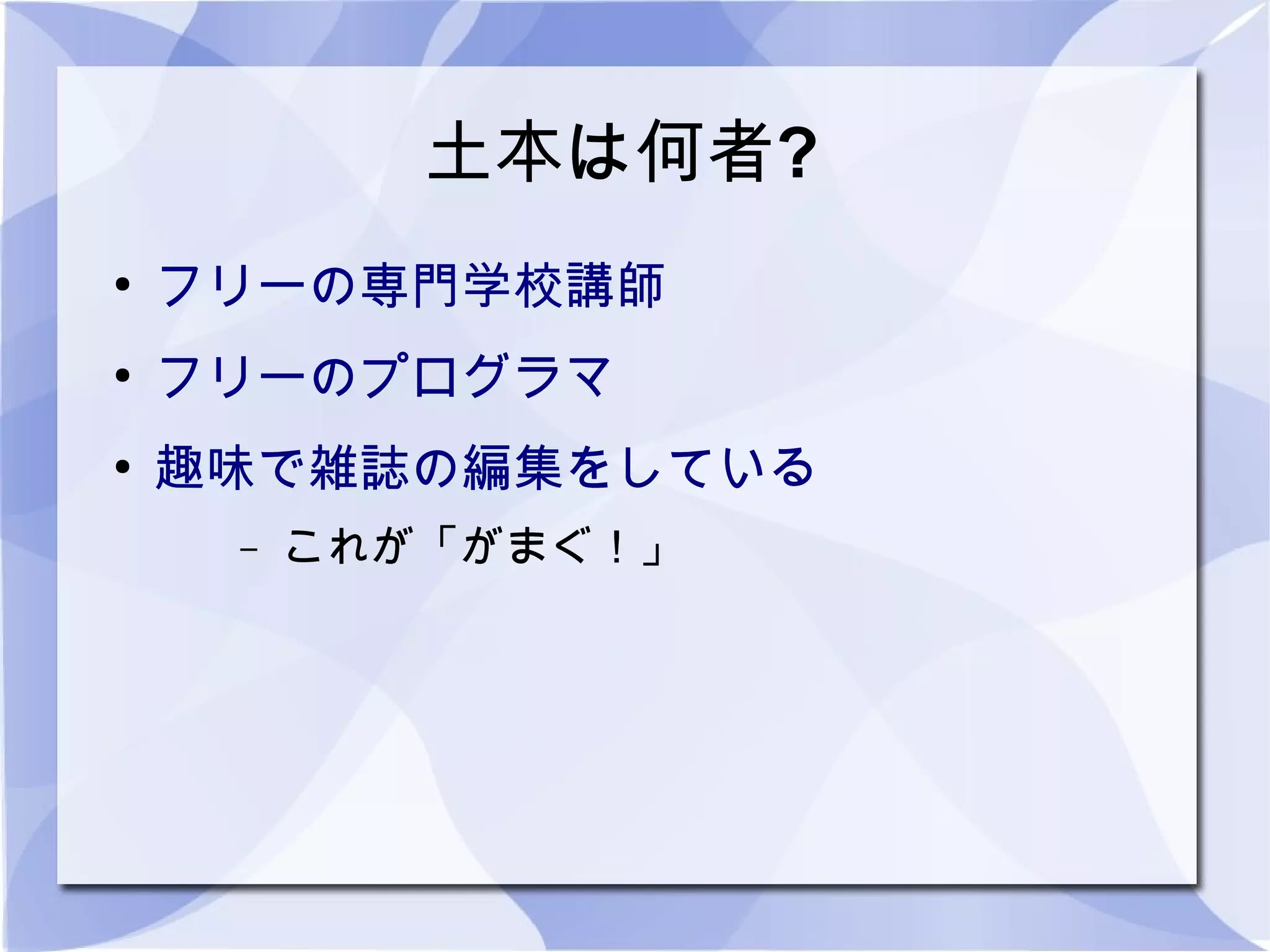 土本は何者?

• フリーの専門学校講師
• フリーのプログラマ
• 趣味で雑誌の編集をしている
  – これが「がまぐ！」